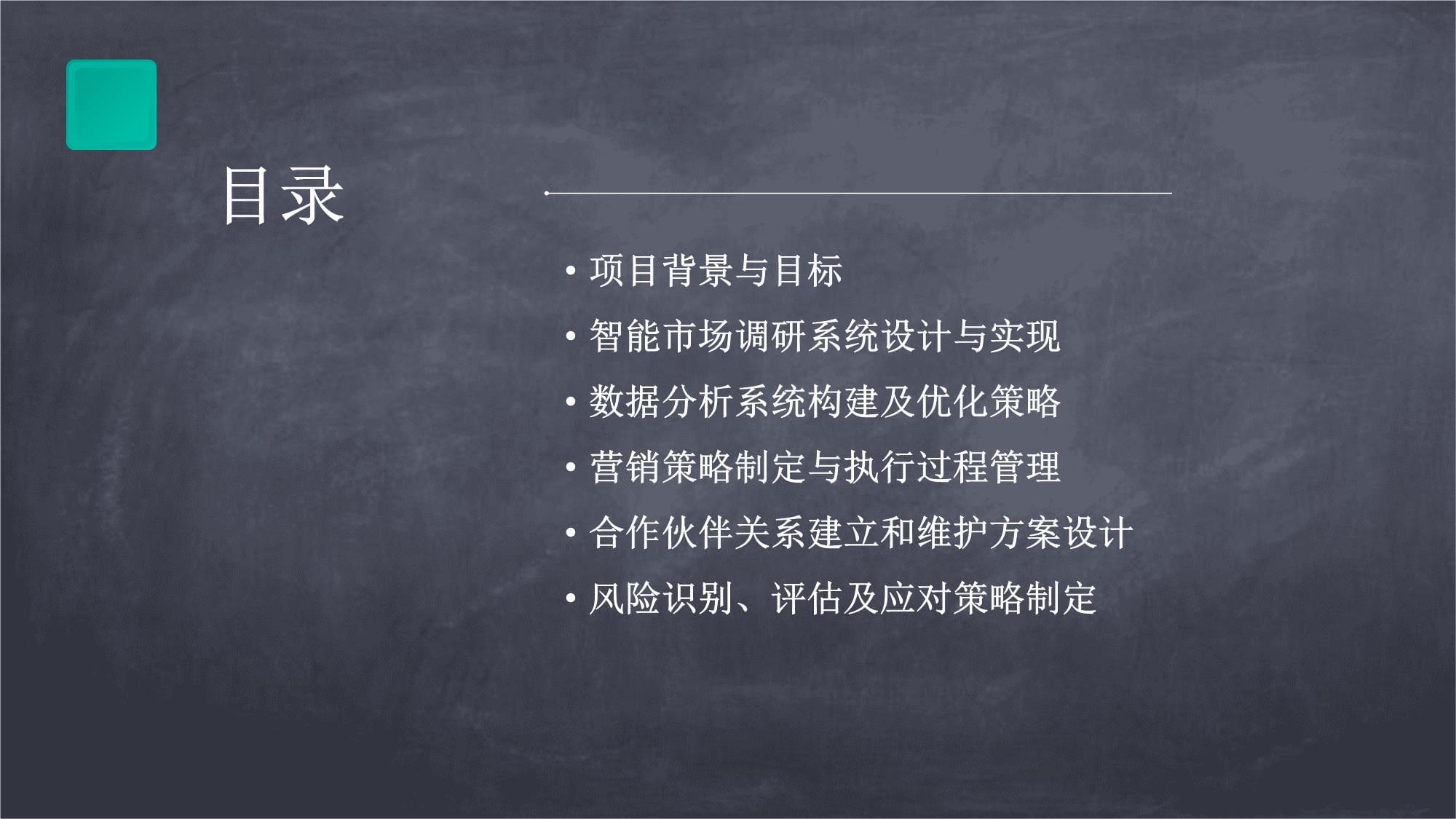 目录

• 项目背景与目标
• 智能市场调研系统设计与实现
• 数据分析系统构建及优化策略
• 营销策略制定与执行过程管理
• 合作伙伴关系建立和维护方案设计
• 风险识别、评估及应对策略制定